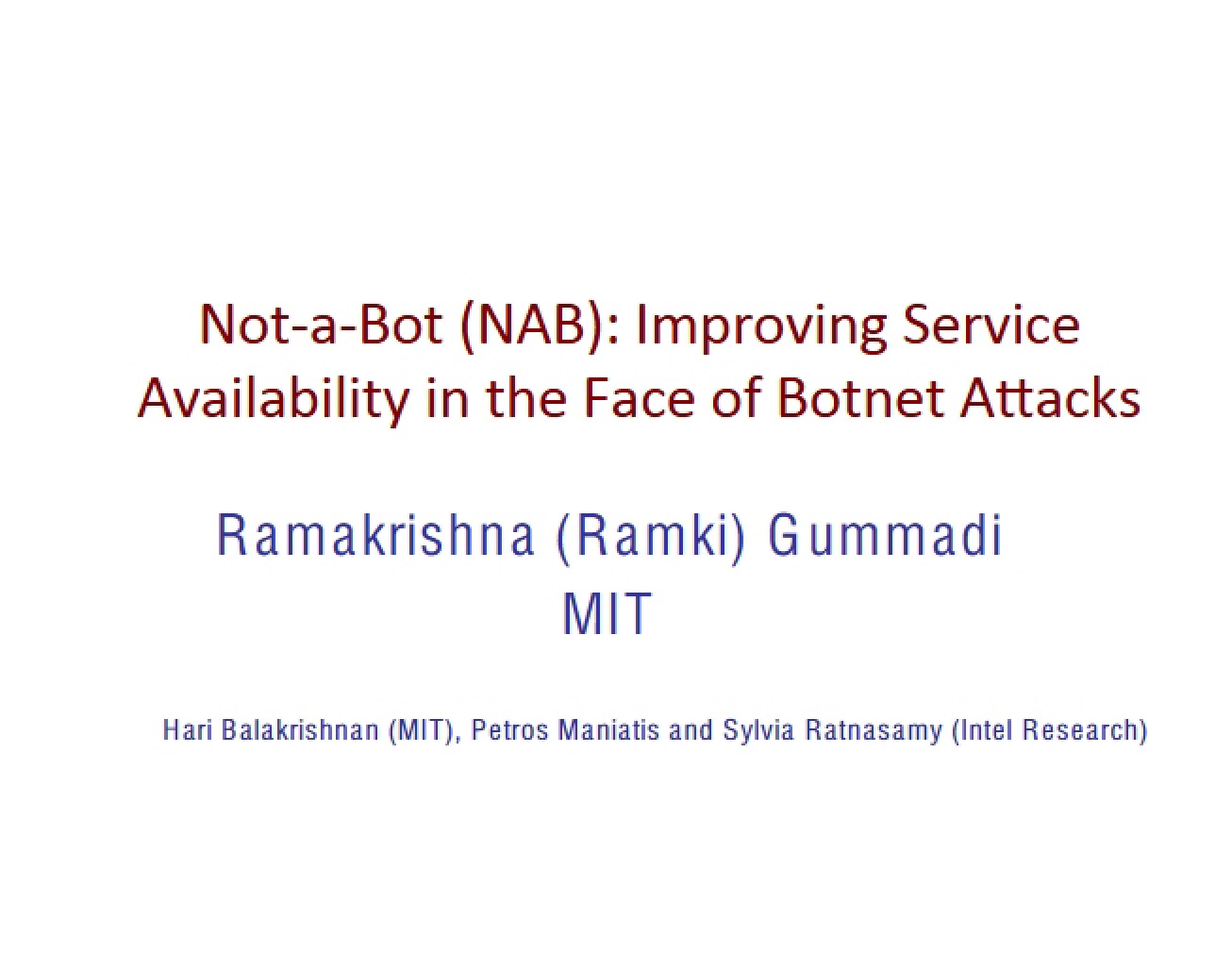 Not-a-Bot (NAB): Improving Service Availability in the Face of Botnet Attacks

Ramakrishna (Ramki) Gummadi
MIT

Hari Balakrishnan (MIT), Petros Maniatis and Sylvia Ratnasamy (Intel Research)